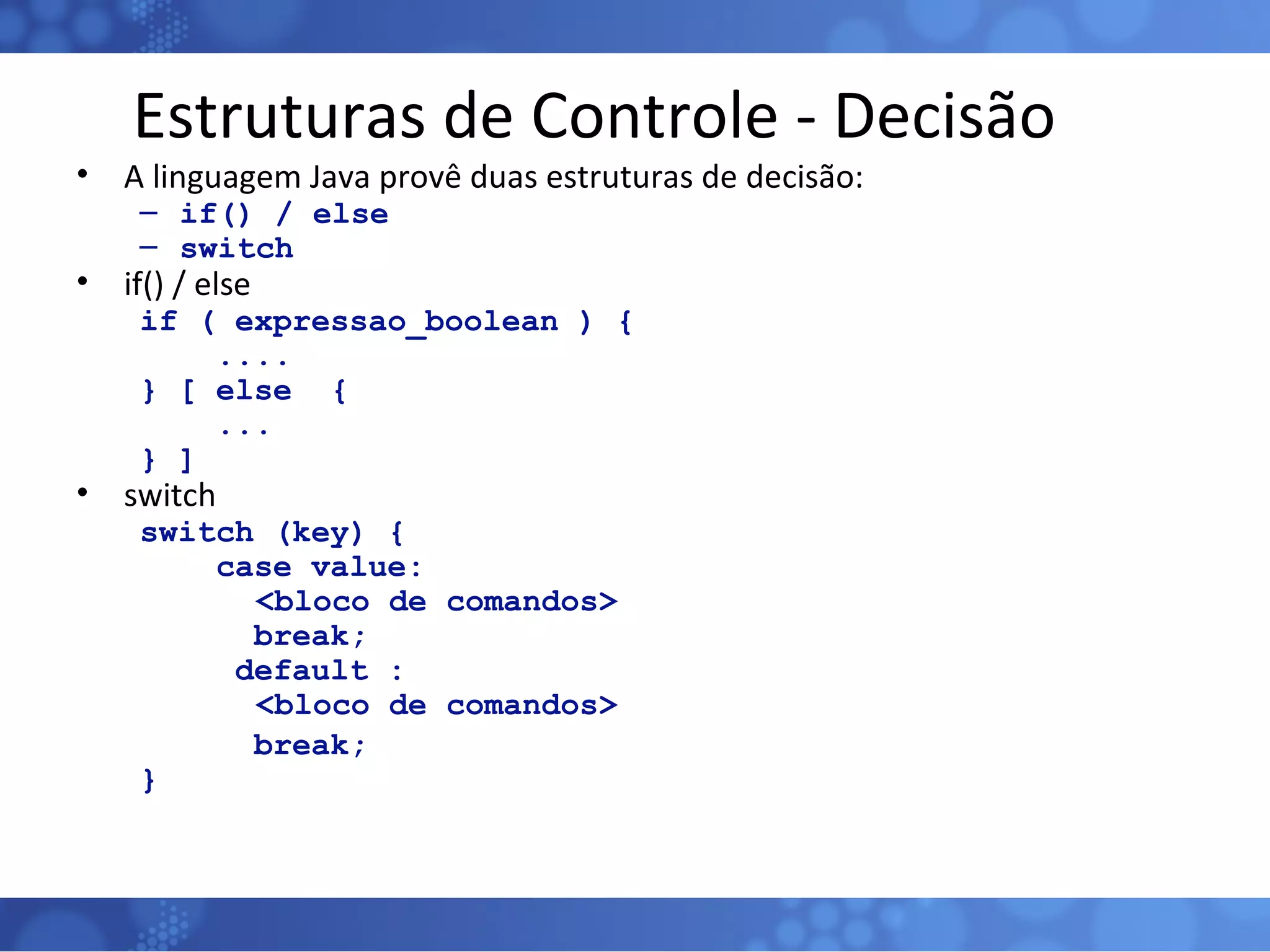 Estruturas de Controle - Decisão

• A linguagem Java provê duas estruturas de decisão:
  – if() / else
  – switch
• if() / else

if ( expressao_boolean ) {
    ....
} [ else {
    ...
} ]

• switch

switch (key) {
    case value:
      <bloco de comandos>
      break;
     default :
      <bloco de comandos>
      break;
}